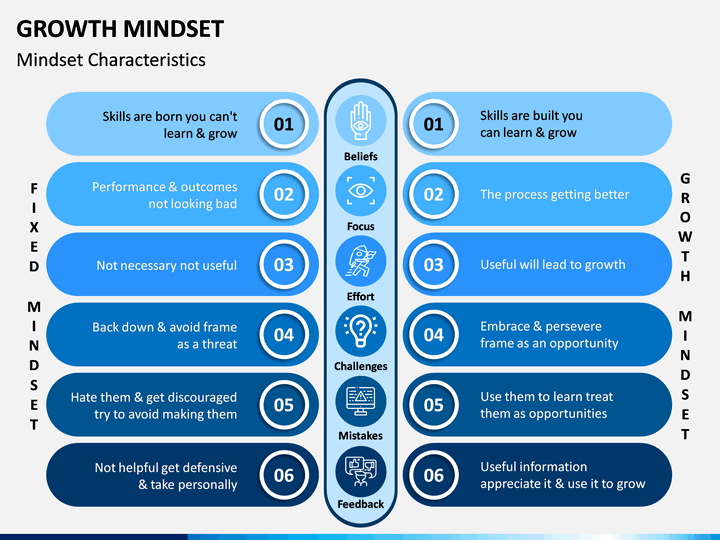 GROWTH MINDSET
Mindset Characteristics

FIXED MINDSET

Skills are born you can't learn & grow
01

Performance & outcomes not looking bad
02

Not necessary not useful
03

Back down & avoid frame as a threat
04

Hate them & get discouraged try to avoid making them
05

Not helpful get defensive & take personally
06

Beliefs
Focus
Effort
Challenges
Mistakes
Feedback

01
Skills are built you can learn & grow

02
The process getting better

03
Useful will lead to growth

04
Embrace & persevere frame as an opportunity

05
Use them to learn treat them as opportunities

06
Useful information appreciate it & use it to grow

GROWTH MINDSET